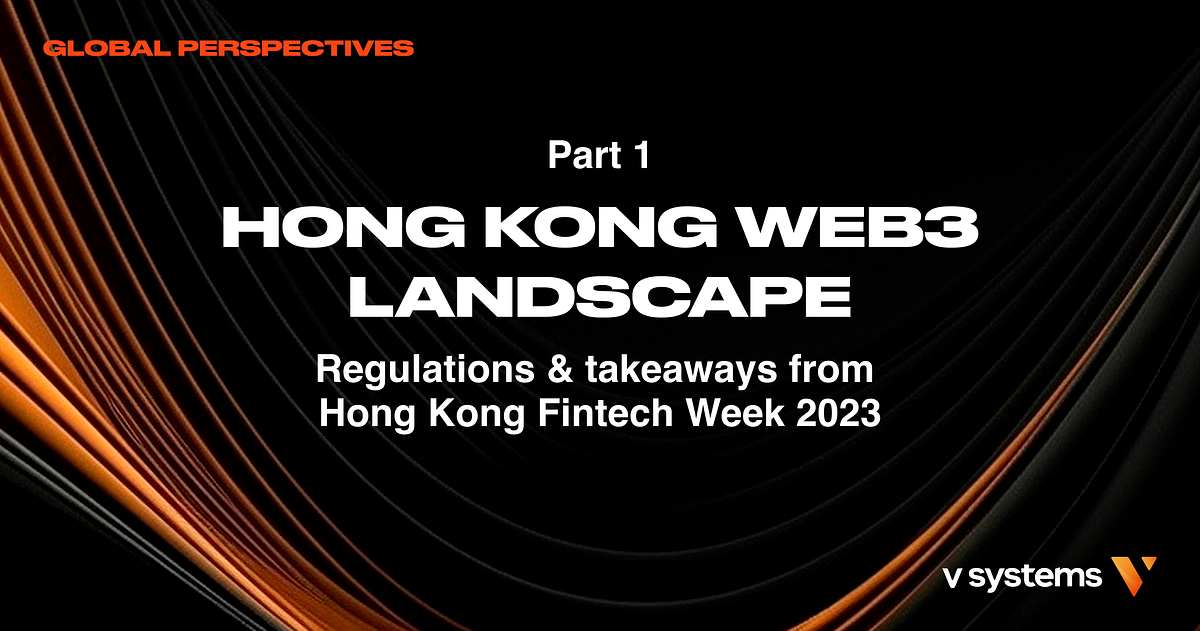 GLOBAL PERSPECTIVES

Part 1

HONG KONG WEB3 LANDSCAPE

Regulations & takeaways from Hong Kong Fintech Week 2023

v systems